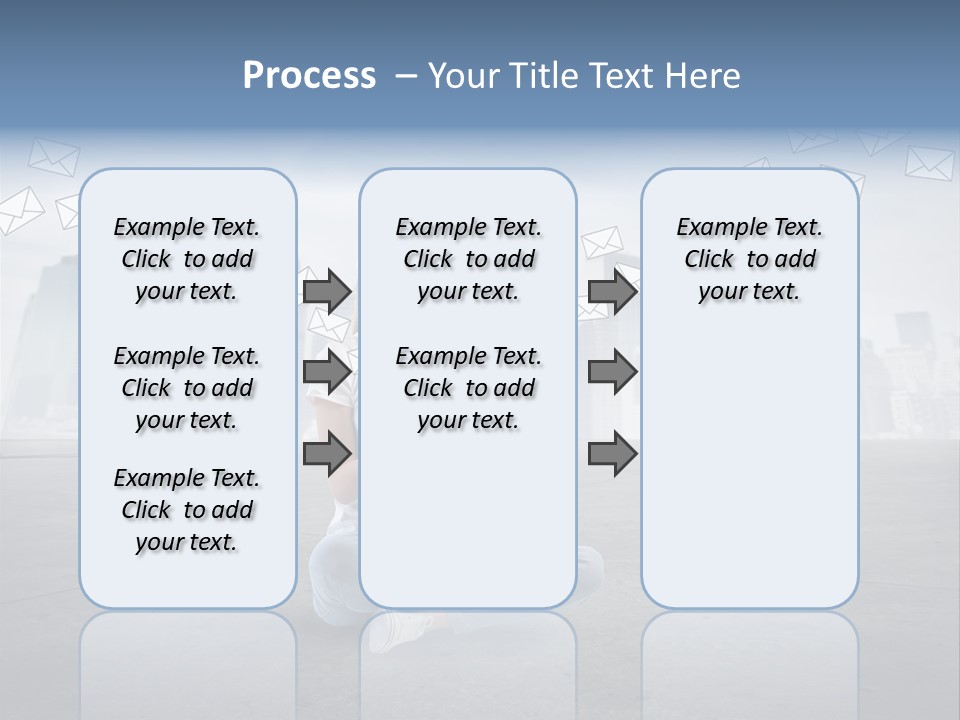 Process – Your Title Text Here

Example Text. Click to add your text.

Example Text. Click to add your text.

Example Text. Click to add your text.

Example Text. Click to add your text.

Example Text. Click to add your text.

Example Text. Click to add your text.